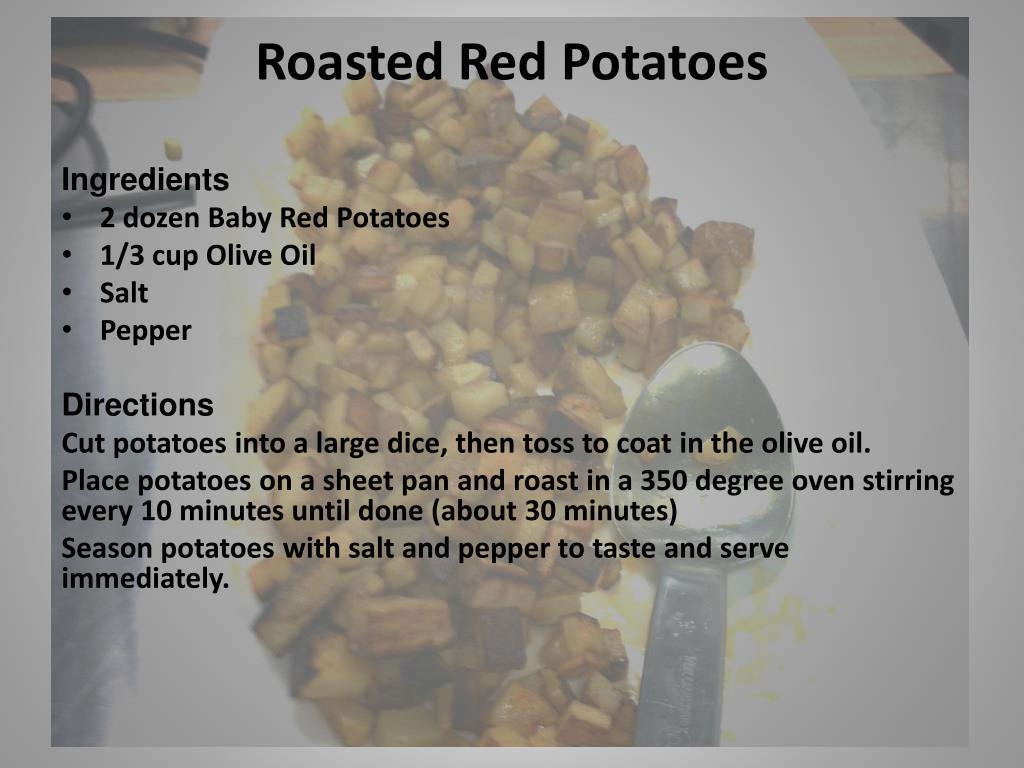 Roasted Red Potatoes

Ingredients
• 2 dozen Baby Red Potatoes
• 1/3 cup Olive Oil
• Salt
• Pepper

Directions
Cut potatoes into a large dice, then toss to coat in the olive oil.
Place potatoes on a sheet pan and roast in a 350 degree oven stirring every 10 minutes until done (about 30 minutes)
Season potatoes with salt and pepper to taste and serve immediately.